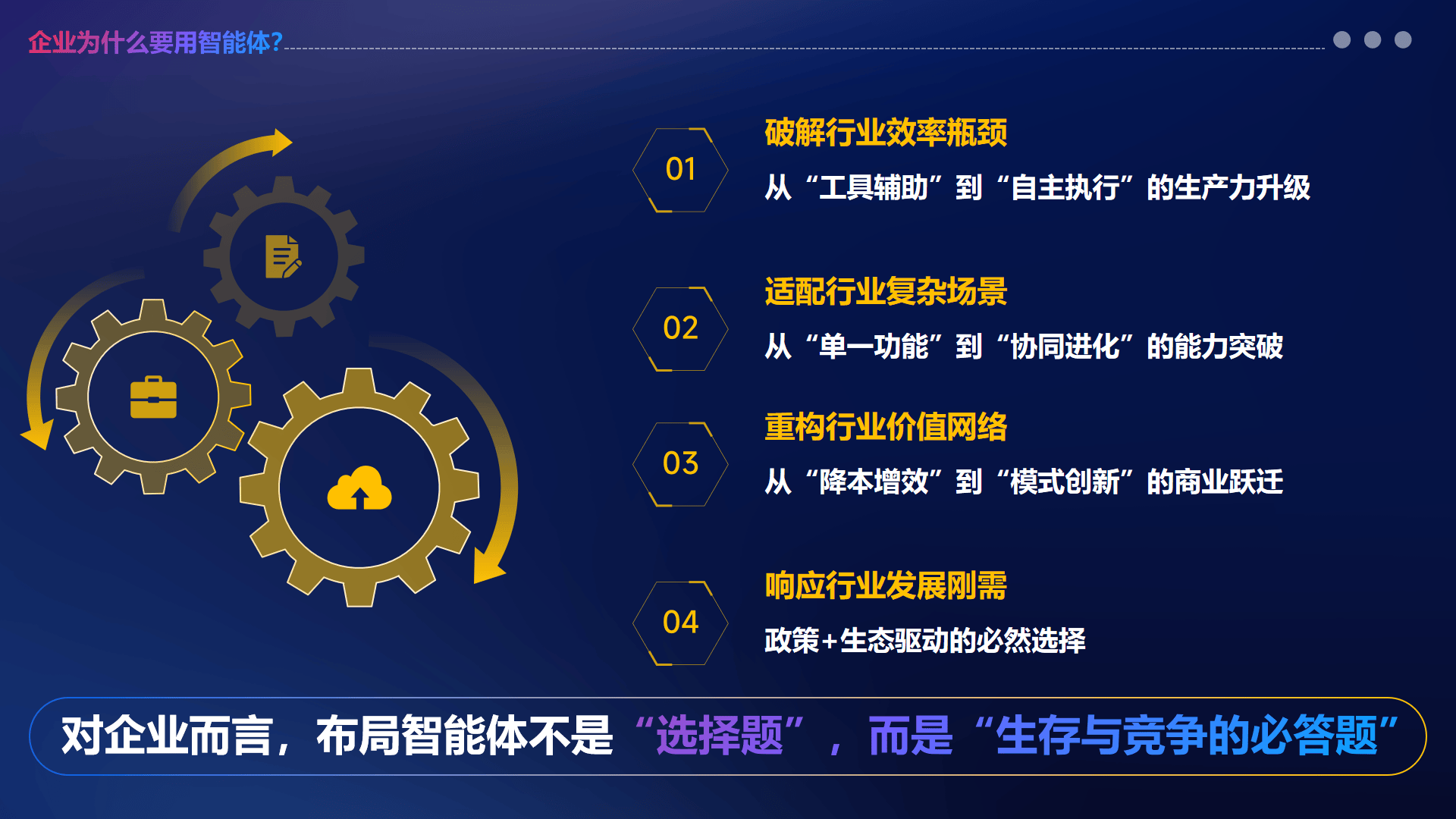 企业为什么要用智能体?

01

破解行业效率瓶颈

从“工具辅助”到“自主执行”的生产力升级

02

适配行业复杂场景

从“单一功能”到“协同进化”的能力突破

03

重构行业价值网络

从“降本增效”到“模式创新”的商业跃迁

04

响应行业发展刚需

政策+生态驱动的必然选择

对企业而言，布局智能体不是“选择题”，而是“生存与竞争的必答题”